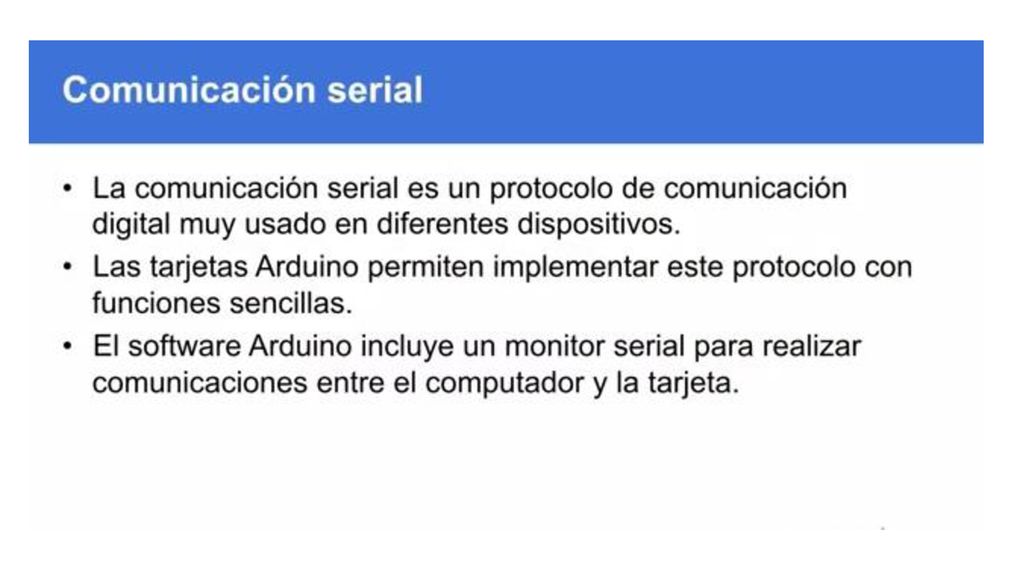 Comunicación serial

• La comunicación serial es un protocolo de comunicación digital muy usado en diferentes dispositivos.
• Las tarjetas Arduino permiten implementar este protocolo con funciones sencillas.
• El software Arduino incluye un monitor serial para realizar comunicaciones entre el computador y la tarjeta.